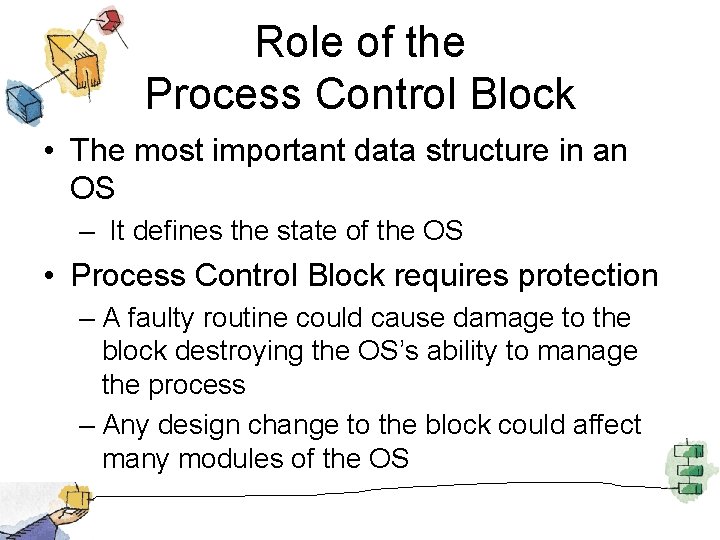 Role of the
Process Control Block

• The most important data structure in an OS

– It defines the state of the OS

• Process Control Block requires protection

– A faulty routine could cause damage to the block destroying the OS's ability to manage the process

– Any design change to the block could affect many modules of the OS